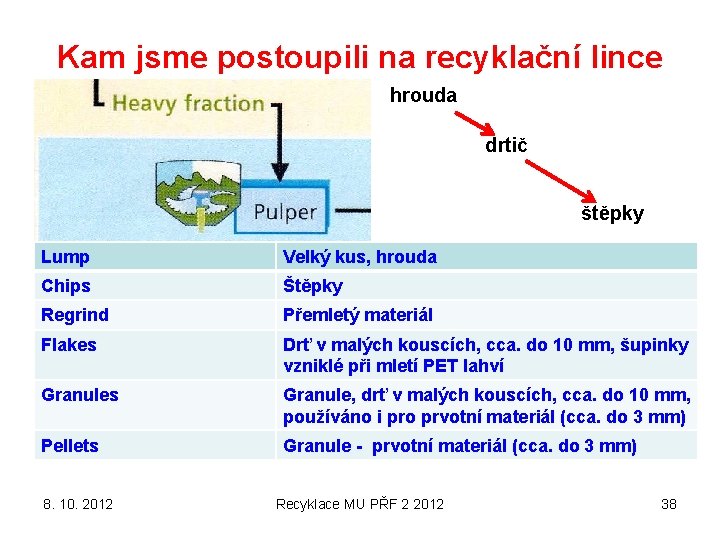 Kam jsme postoupili na recyklační lince

Heavy fraction

Pulper

hrouda

drtič

štěpky

| Lump | Velký kus, hrouda |
|---|---|
| Chips | Štěpky |
| Regrind | Přemletý materiál |
| Flakes | Drť v malých kouscích, cca. do 10 mm, šupinky vzniklé při mletí PET lahví |
| Granules | Granule, drť v malých kouscích, cca. do 10 mm, používáno i pro prvotní materiál (cca. do 3 mm) |
| Pellets | Granule - prvotní materiál (cca. do 3 mm) |

8. 10. 2012

Recyklace MU PŘF 2 2012

38